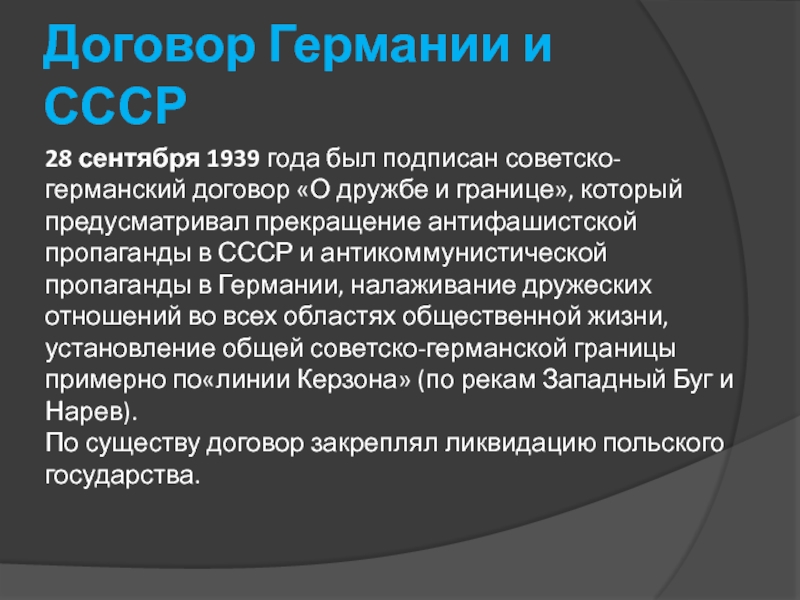 Договор Германии и СССР

28 сентября 1939 года был подписан советско-германский договор «О дружбе и границе», который предусматривал прекращение антифашистской пропаганды в СССР и антикоммунистической пропаганды в Германии, налаживание дружеских отношений во всех областях общественной жизни, установление общей советско-германской границы примерно по«линии Керзона» (по рекам Западный Буг и Нарев).
По существу договор закреплял ликвидацию польского государства.